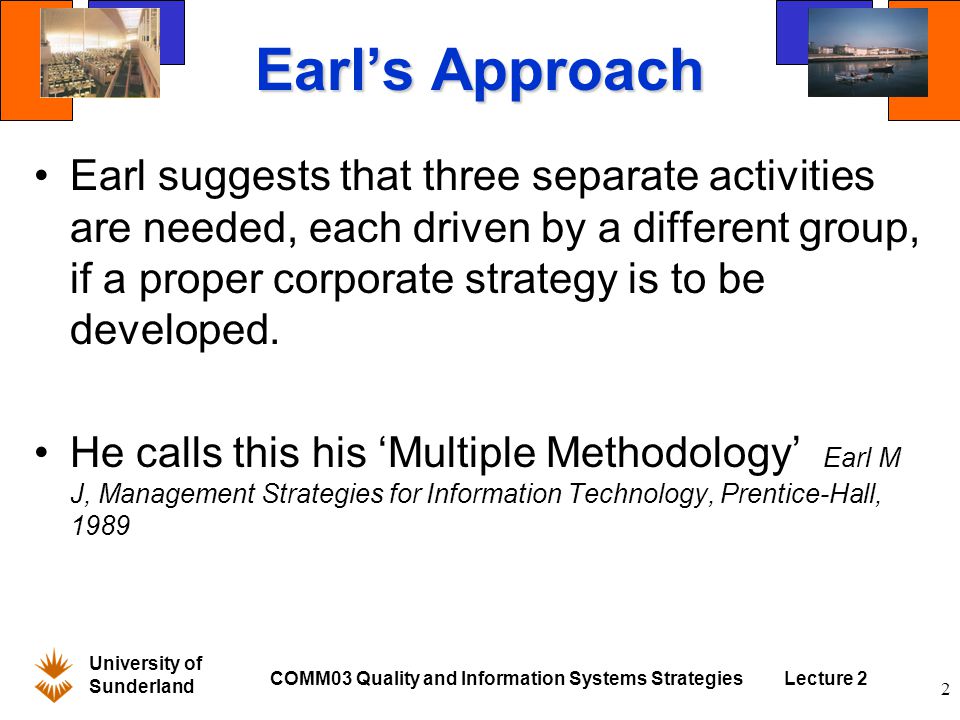 Earl’s Approach

• Earl suggests that three separate activities are needed, each driven by a different group, if a proper corporate strategy is to be developed.

• He calls this his ‘Multiple Methodology’ Earl M J, Management Strategies for Information Technology, Prentice-Hall, 1989

University of Sunderland

COMM03 Quality and Information Systems Strategies

Lecture 2

2